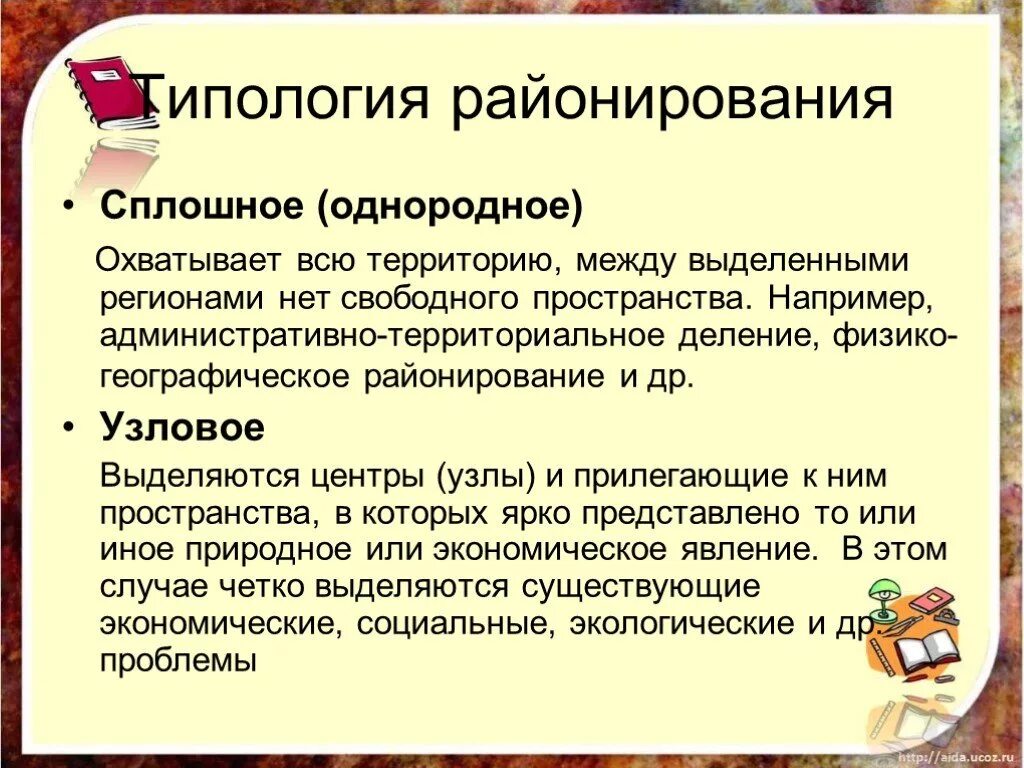 Типология районирования

• Сплошное (однородное)

Охватывает всю территорию, между выделенными регионами нет свободного пространства. Например, административно-территориальное деление, физико-географическое районирование и др.

• Узловое

Выделяются центры (узлы) и прилегающие к ним пространства, в которых ярко представлено то или иное природное или экономическое явление. В этом случае четко выделяются существующие экономические, социальные, экологические и др. проблемы

http://aida.ucoz.ru